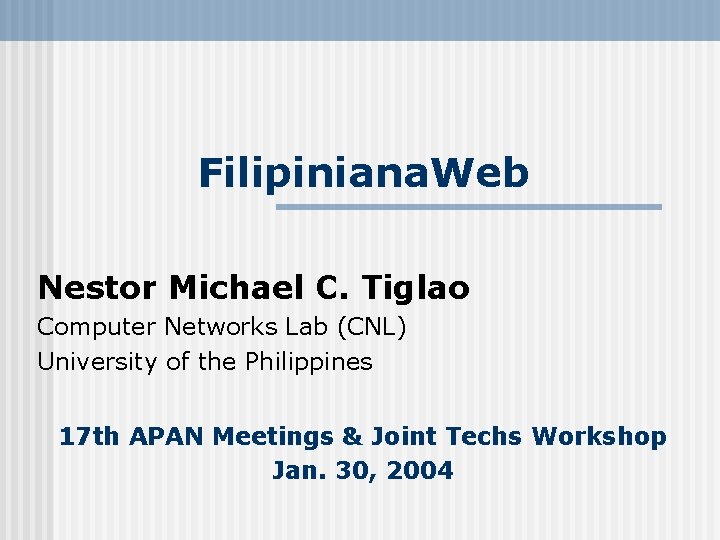 FilipinianaWeb

Nestor Michael C. Tiglao
Computer Networks Lab (CNL)
University of the Philippines

17th APAN Meetings & Joint Techs Workshop
Jan. 30, 2004